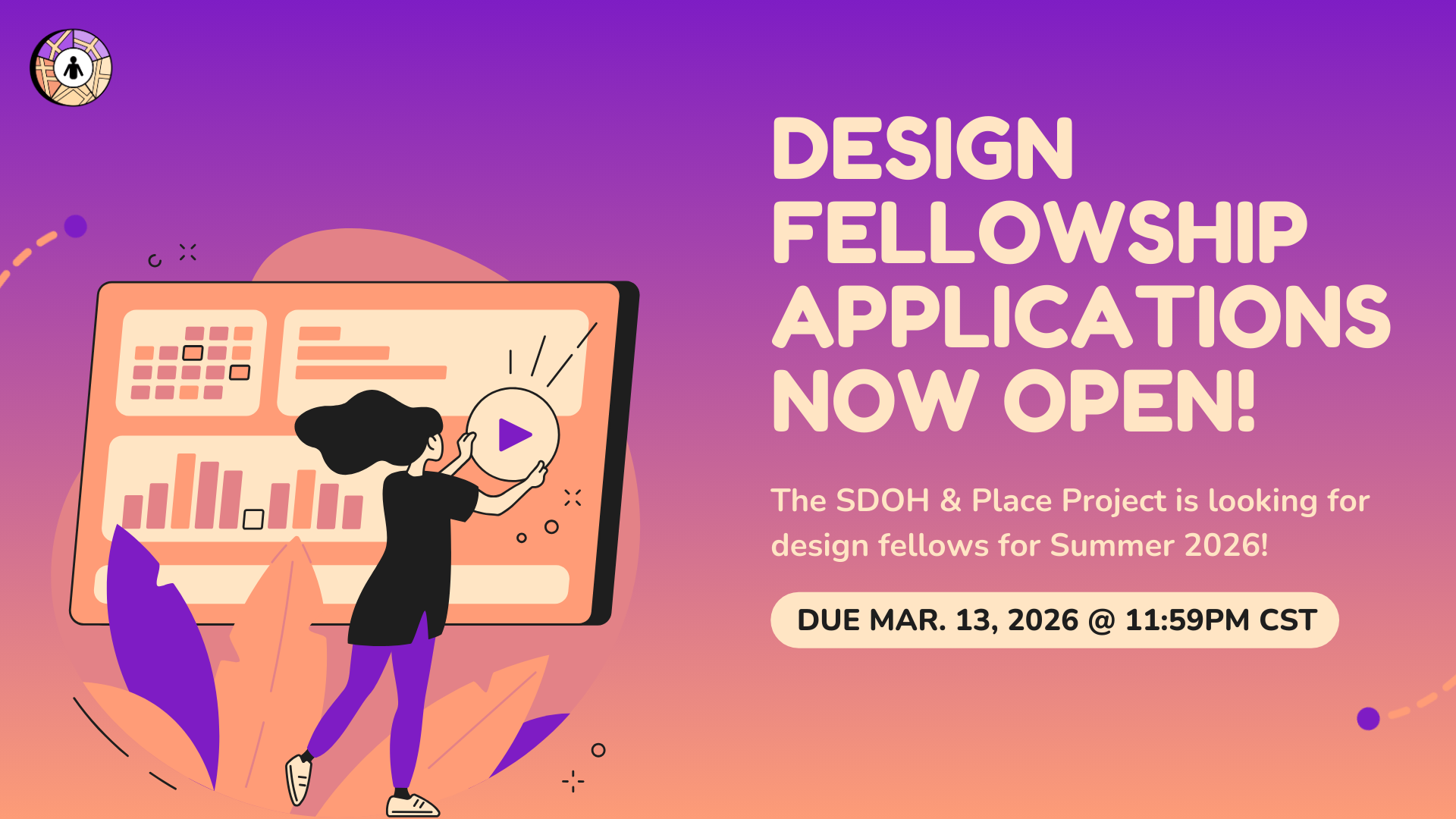 DESIGN FELLOWSHIP APPLICATIONS NOW OPEN!

The SDOH & Place Project is looking for design fellows for Summer 2026!

DUE MAR. 13, 2026 @ 11:59PM CST